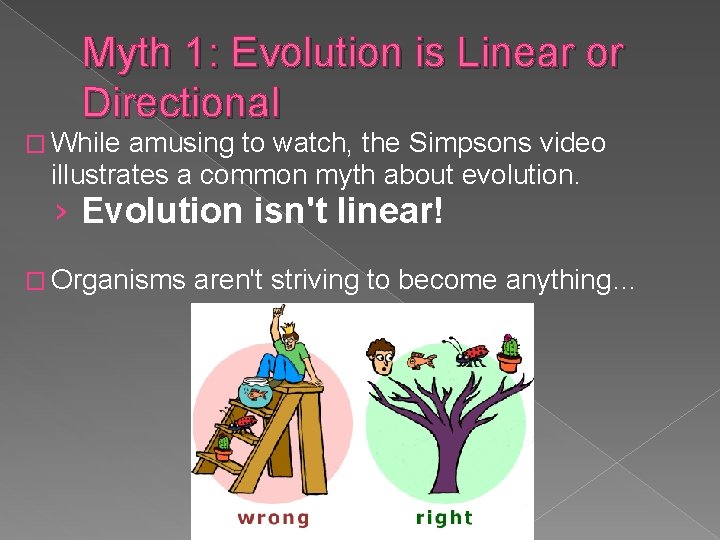 Myth 1: Evolution is Linear or Directional

□ While amusing to watch, the Simpsons video illustrates a common myth about evolution.

› Evolution isn't linear!

□ Organisms aren't striving to become anything…

wrong

right